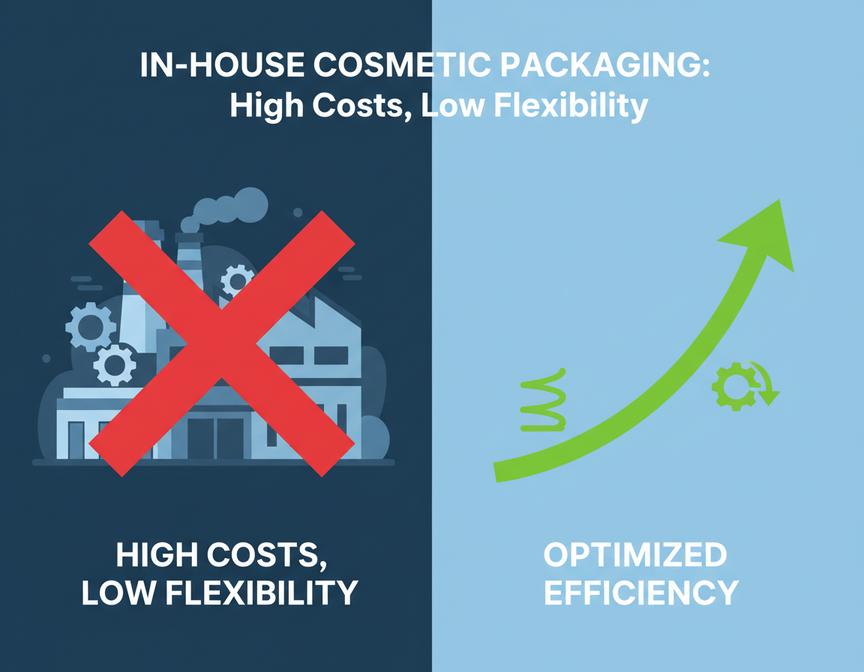 IN-HOUSE COSMETIC PACKAGING:
High Costs, Low Flexibility

HIGH COSTS,
LOW FLEXIBILITY

OPTIMIZED
EFFICIENCY